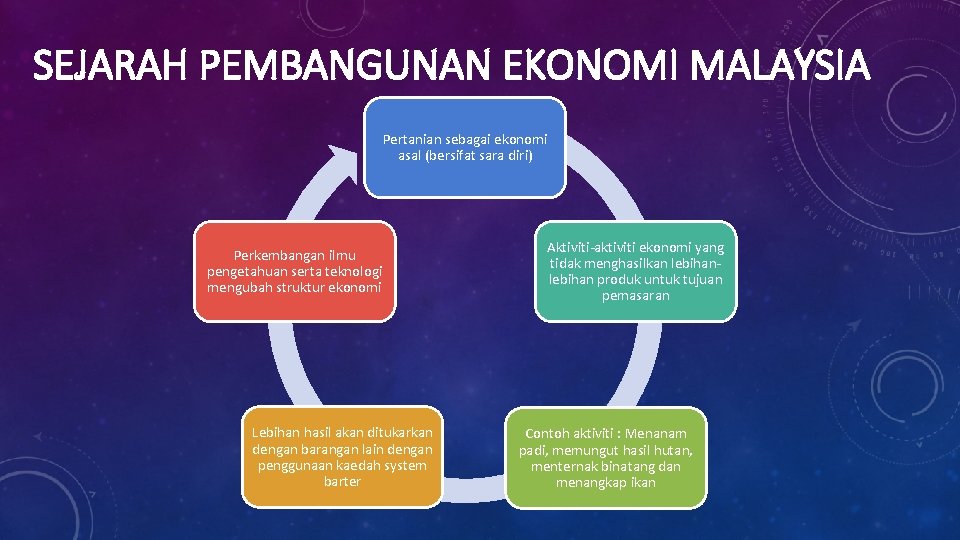 SEJARAH PEMBANGUNAN EKONOMI MALAYSIA

Pertanian sebagai ekonomi asal (bersifat sara diri)

Aktiviti-aktiviti ekonomi yang tidak menghasilkan lebihan-lebihan produk untuk tujuan pemasaran

Contoh aktiviti : Menanam padi, memungut hasil hutan, menternak binatang dan menangkap ikan

Lebihan hasil akan ditukarkan dengan barangan lain dengan penggunaan kaedah system barter

Perkembangan ilmu pengetahuan serta teknologi mengubah struktur ekonomi